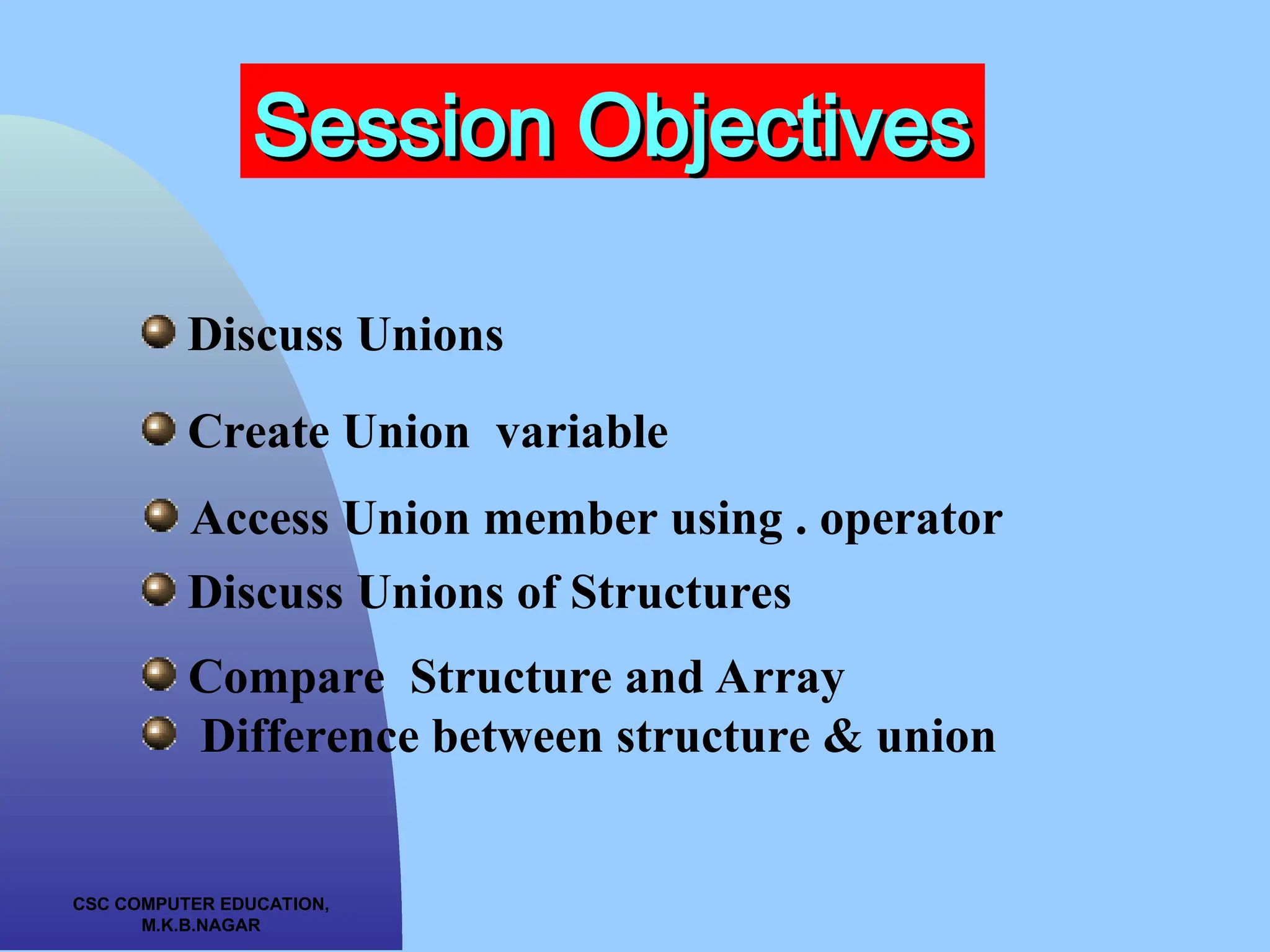 Session Objectives

Discuss Unions

Create Union variable

Access Union member using . operator

Discuss Unions of Structures

Compare Structure and Array

Difference between structure & union

CSC COMPUTER EDUCATION, M.K.B.NAGAR